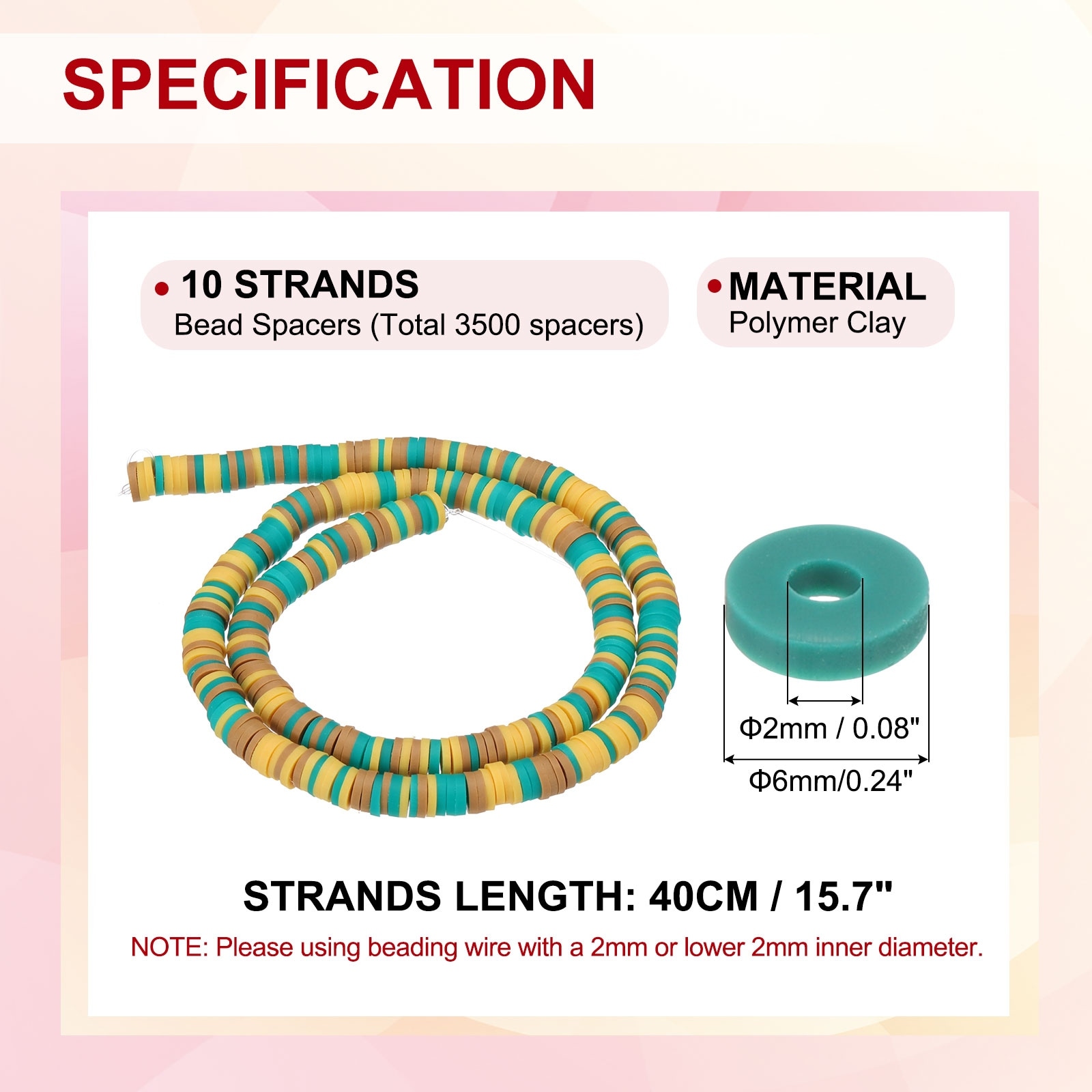 SPECIFICATION

• 10 STRANDS
Bead Spacers (Total 3500 spacers)

• MATERIAL
Polymer Clay

Φ2mm / 0.08"

Φ6mm/0.24"

STRANDS LENGTH: 40CM / 15.7"

NOTE: Please using beading wire with a 2mm or lower 2mm inner diameter.